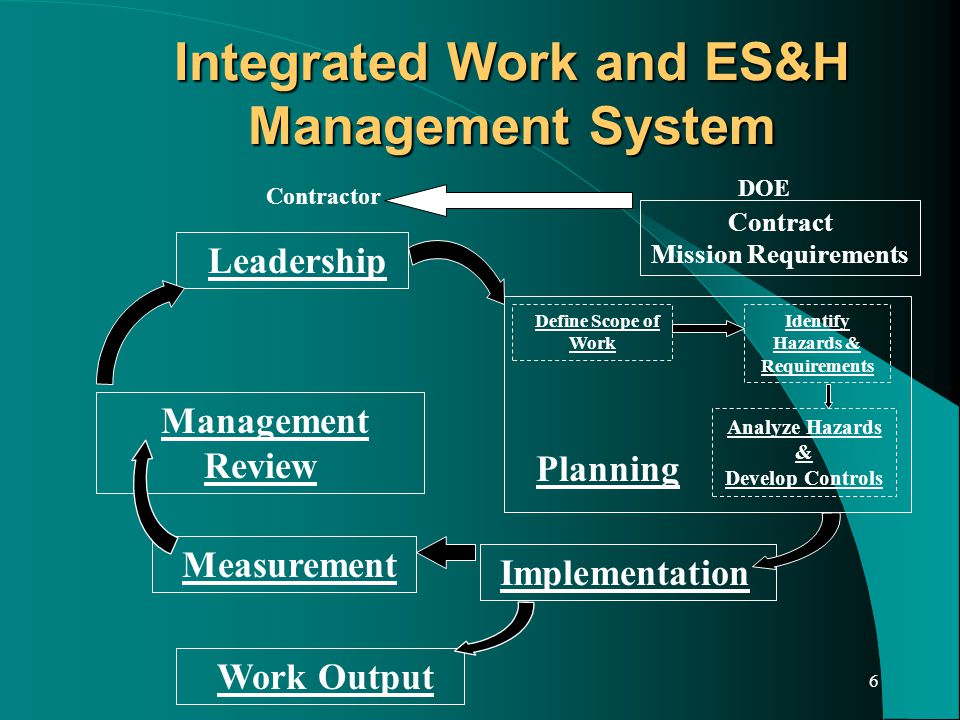 Integrated Work and ES&H Management System

Contractor

DOE

Contract
Mission Requirements

Leadership

Define Scope of Work

Identify Hazards & Requirements

Analyze Hazards & Develop Controls

Planning

Management Review

Measurement

Implementation

Work Output

6